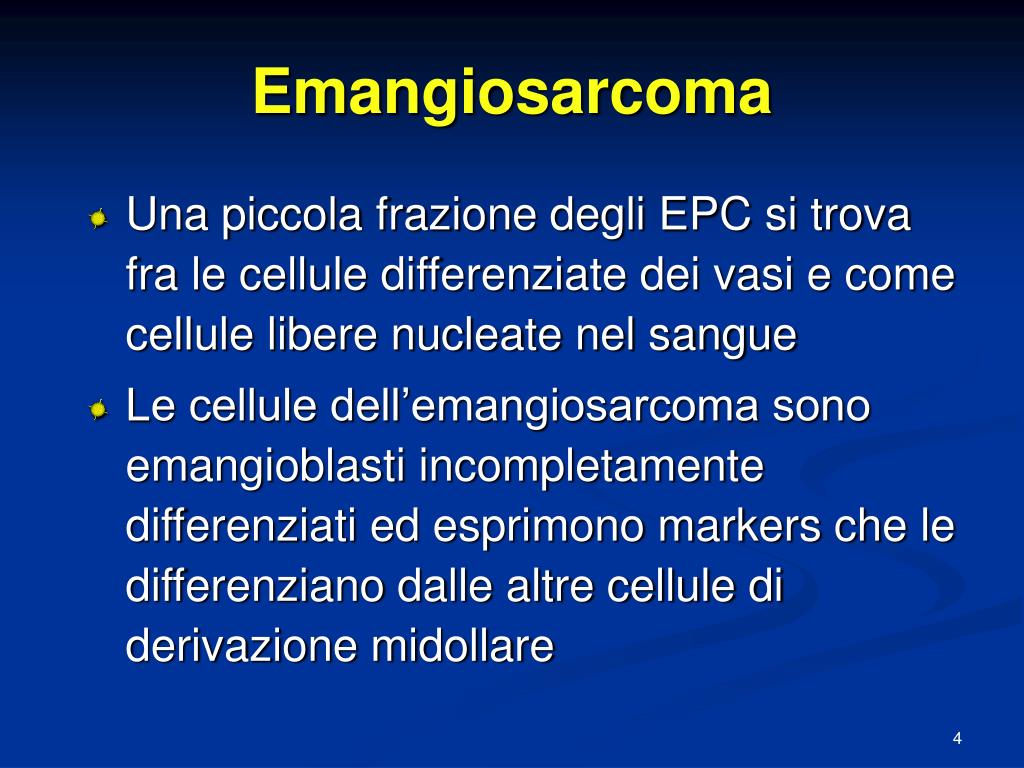 Emangiosarcoma

Una piccola frazione degli EPC si trova fra le cellule differenziate dei vasi e come cellule libere nucleate nel sangue

Le cellule dell’emangiosarcoma sono emangioblasti incompletamente differenziati ed esprimono markers che le differenziano dalle altre cellule di derivazione midollare

4